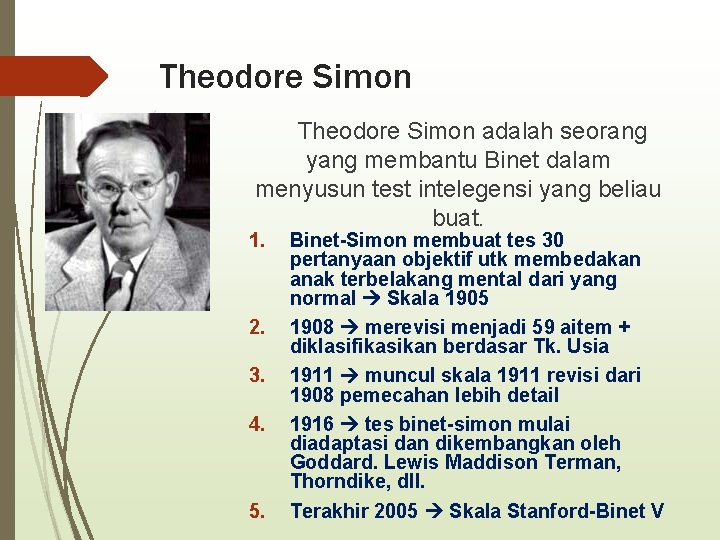 Theodore Simon

Theodore Simon adalah seorang yang membantu Binet dalam menyusun test intelegensi yang beliau buat.

1. Binet-Simon membuat tes 30 pertanyaan objektif utk membedakan anak terbelakang mental dari yang normal → Skala 1905
2. 1908 → merevisi menjadi 59 aitem + diklasifikasikan berdasar Tk. Usia
3. 1911 → muncul skala 1911 revisi dari 1908 pemecahan lebih detail
4. 1916 → tes binet-simon mulai diadaptasi dan dikembangkan oleh Goddard. Lewis Maddison Terman, Thorndike, dll.
5. Terakhir 2005 → Skala Stanford-Binet V